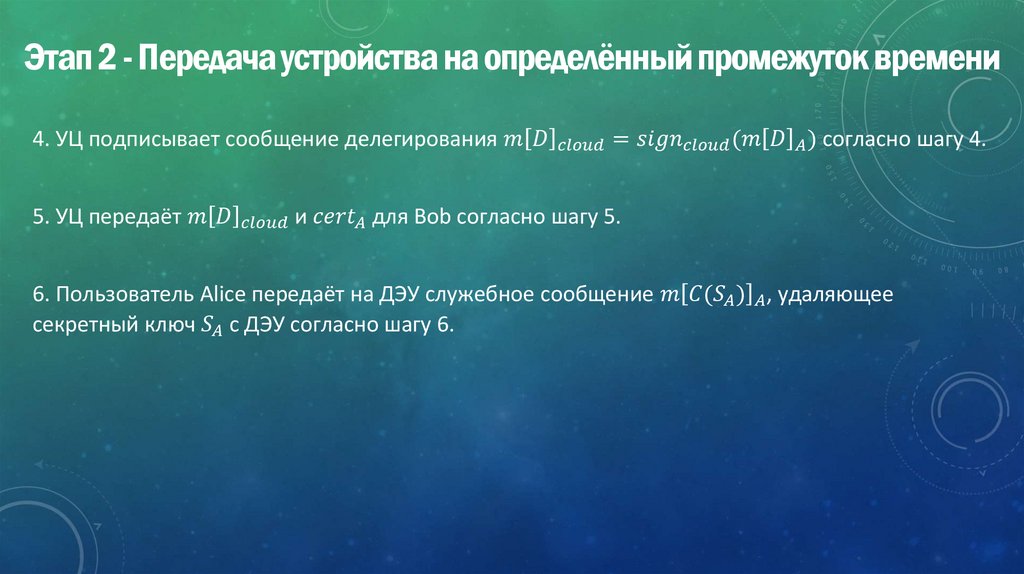 Этап 2 - Передача устройства на определённый промежуток времени

4. УЦ подписывает сообщение делегирования $m[D]_{cloud} = sign_{cloud}(m[D]_A)$ согласно шагу 4.

5. УЦ передаёт $m[D]_{cloud}$ и $cert_A$ для Bob согласно шагу 5.

6. Пользователь Alice передаёт на ДЭУ служебное сообщение $m[C(S_A)]_A$, удаляющее секретный ключ $S_A$ с ДЭУ согласно шагу 6.